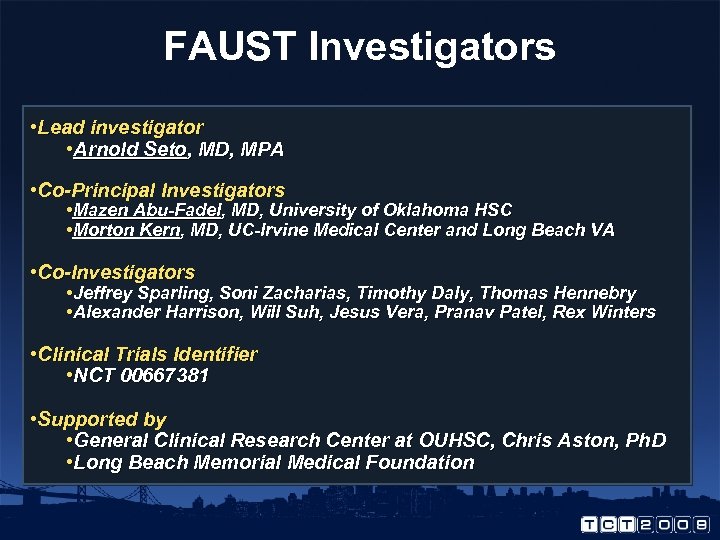 FAUST Investigators

•Lead investigator
•Arnold Seto, MD, MPA

•Co-Principal Investigators
•Mazen Abu-Fadel, MD, University of Oklahoma HSC
•Morton Kern, MD, UC-Irvine Medical Center and Long Beach VA

•Co-Investigators
•Jeffrey Sparling, Soni Zacharias, Timothy Daly, Thomas Hennebry
•Alexander Harrison, Will Suh, Jesus Vera, Pranav Patel, Rex Winters

•Clinical Trials Identifier
•NCT 00667381

•Supported by
•General Clinical Research Center at OUHSC, Chris Aston, PhD
•Long Beach Memorial Medical Foundation

TCT2008